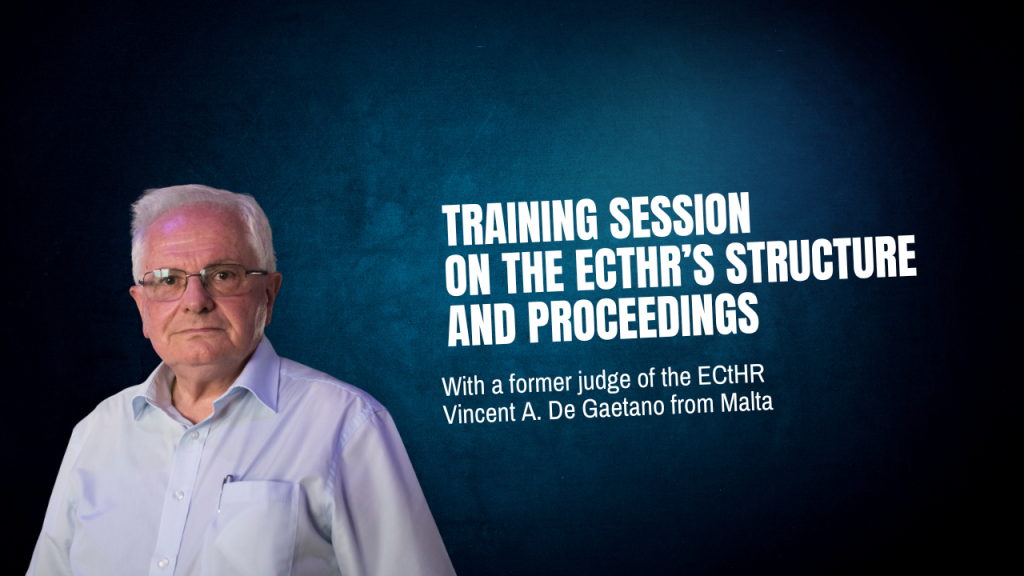 TRAINING SESSION ON THE ECTHR'S STRUCTURE AND PROCEEDINGS

With a former judge of the ECtHR Vincent A. De Gaetano from Malta